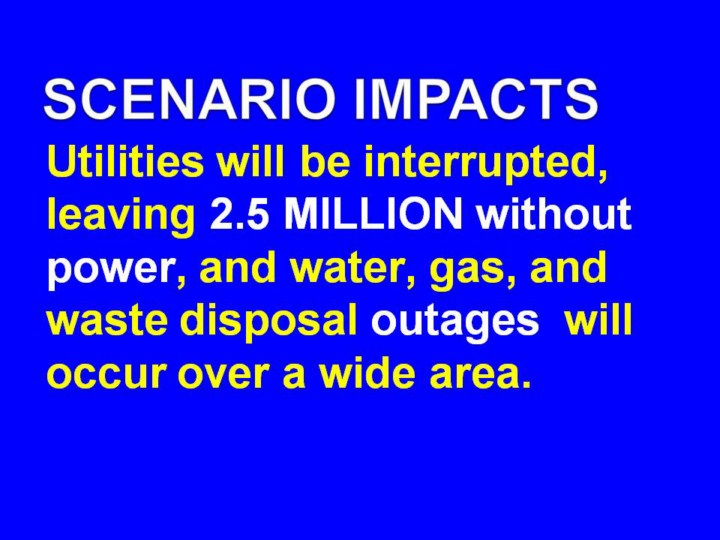 SCENARIO IMPACTS

Utilities will be interrupted, leaving 2.5 MILLION without power, and water, gas, and waste disposal outages will occur over a wide area.